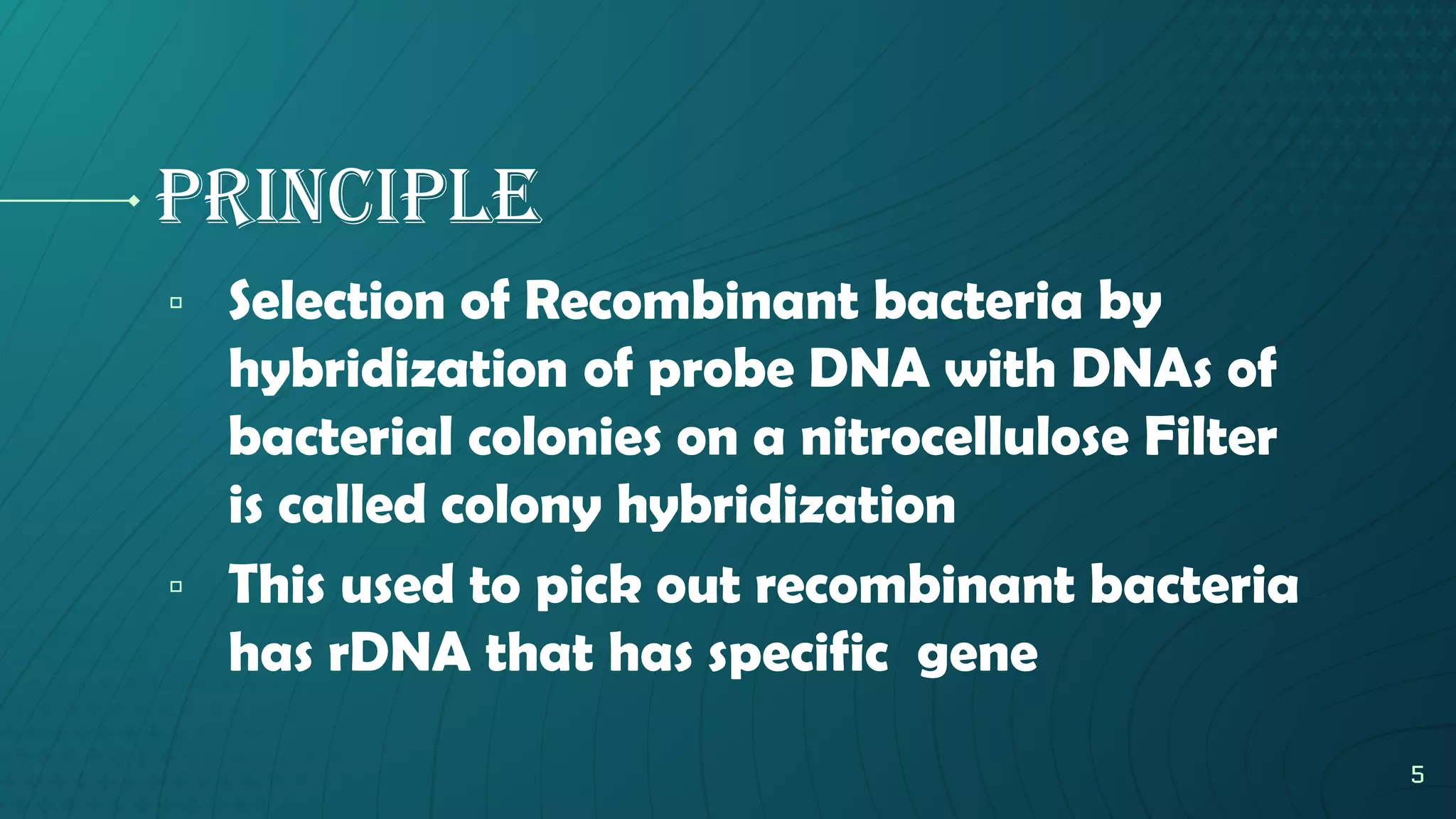 PRINCIPLE

▫ Selection of Recombinant bacteria by hybridization of probe DNA with DNAs of bacterial colonies on a nitrocellulose Filter is called colony hybridization

▫ This used to pick out recombinant bacteria has rDNA that has specific gene

5